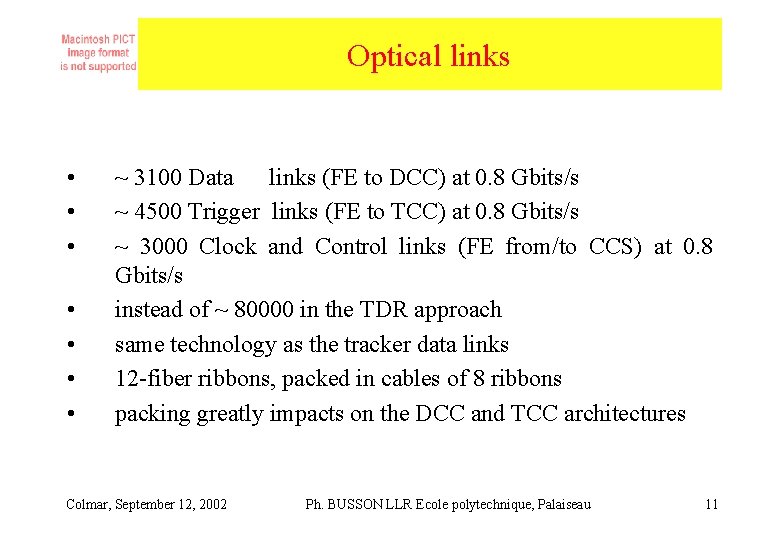 Macintosh PICT image format is not supported

Optical links

• ~ 3100 Data links (FE to DCC) at 0.8 Gbits/s
• ~ 4500 Trigger links (FE to TCC) at 0.8 Gbits/s
• ~ 3000 Clock and Control links (FE from/to CCS) at 0.8 Gbits/s
• instead of ~ 80000 in the TDR approach
• same technology as the tracker data links
• 12-fiber ribbons, packed in cables of 8 ribbons
• packing greatly impacts on the DCC and TCC architectures

Colmar, September 12, 2002 Ph. BUSSON LLR Ecole polytechnique, Palaiseau 11